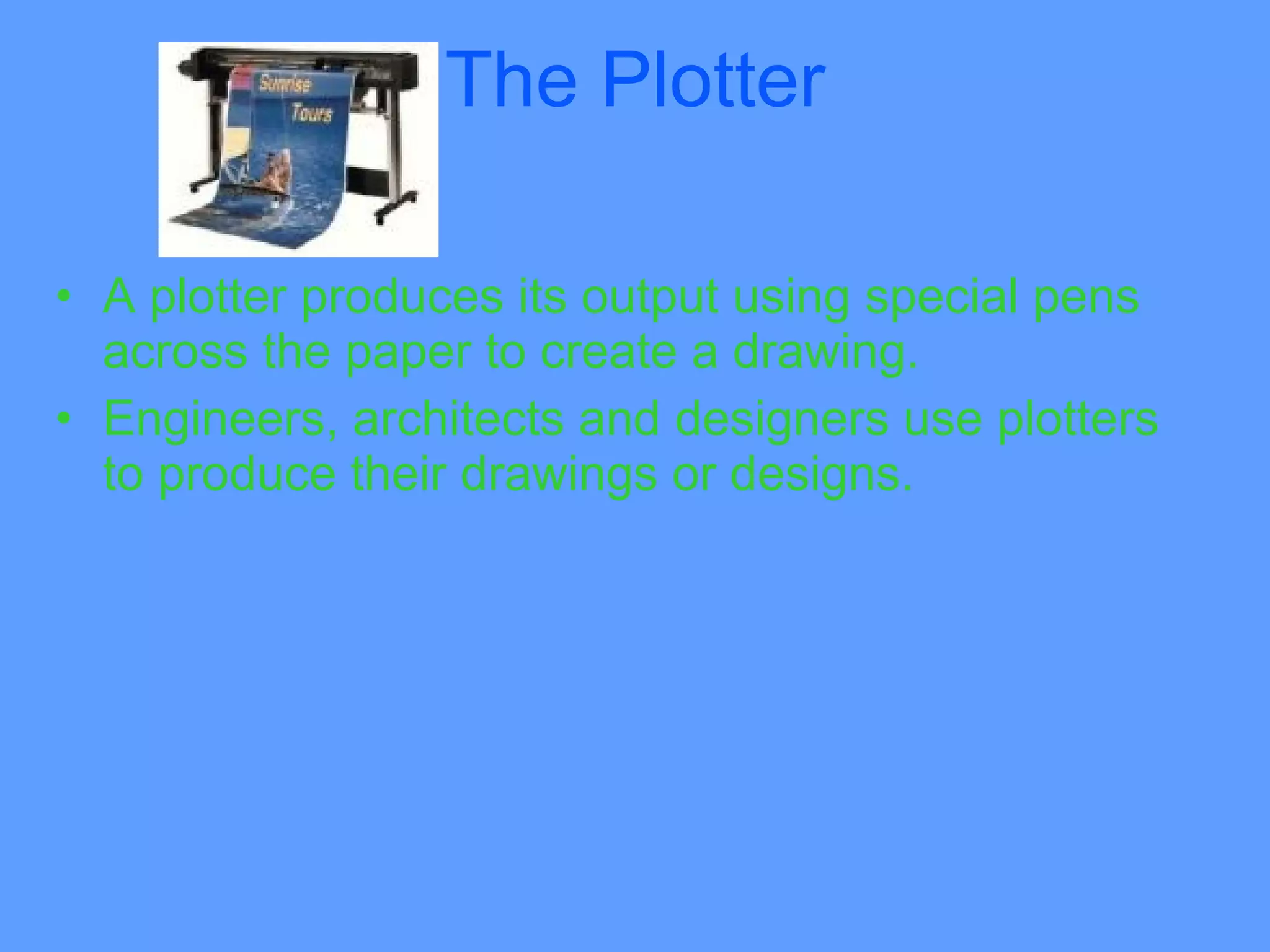 Sunrise
Tours

The Plotter

• A plotter produces its output using special pens across the paper to create a drawing.
• Engineers, architects and designers use plotters to produce their drawings or designs.